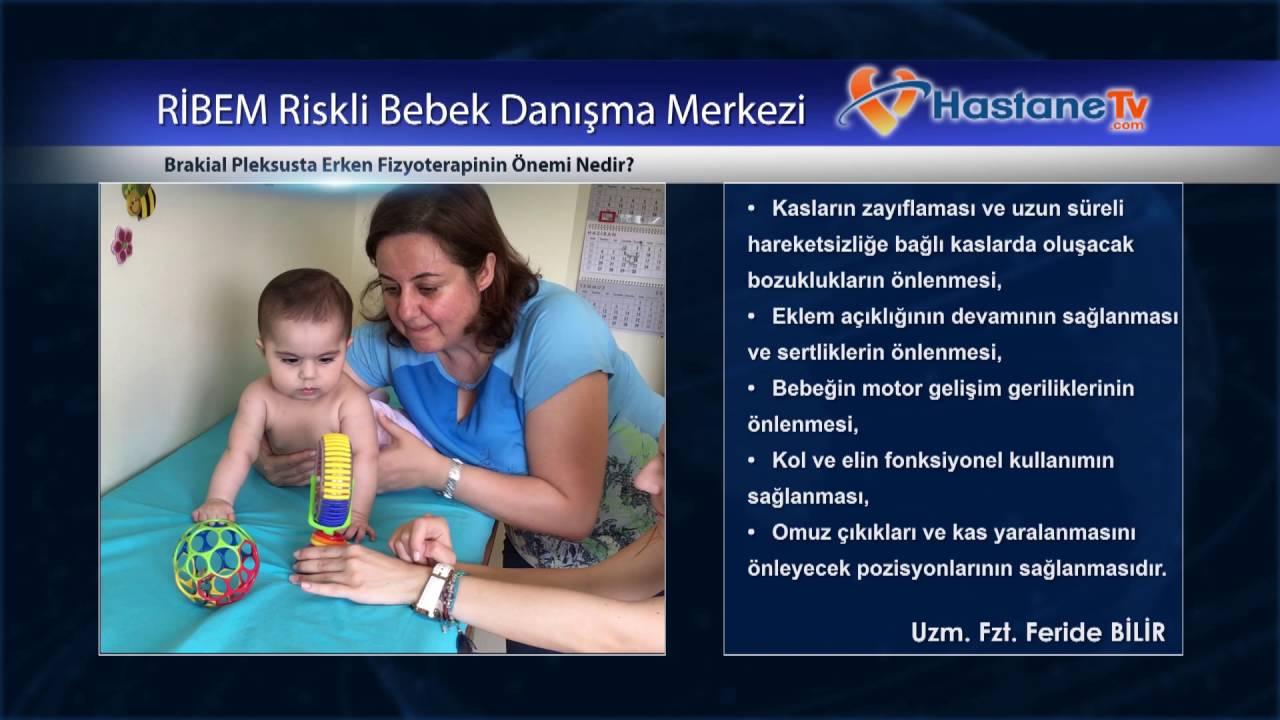 RİBEM Riskli Bebek Danışma Merkezi

HastaneTv .com

Brakial Pleksusta Erken Fizyoterapinin Önemi Nedir?

HAZİRAN

• Kasların zayıflaması ve uzun süreli hareketsizliğe bağlı kaslarda oluşacak bozuklukların önlenmesi,

• Eklem açıklığının devamının sağlanması ve sertliklerin önlenmesi,

• Bebeğin motor gelişim geriliklerinin önlenmesi,

• Kol ve elin fonksiyonel kullanımın sağlanması,

• Omuz çıkıkları ve kas yaralanmasını önleyecek pozisyonlarının sağlanmasıdır.

Uzm. Fzt. Feride BİLİR